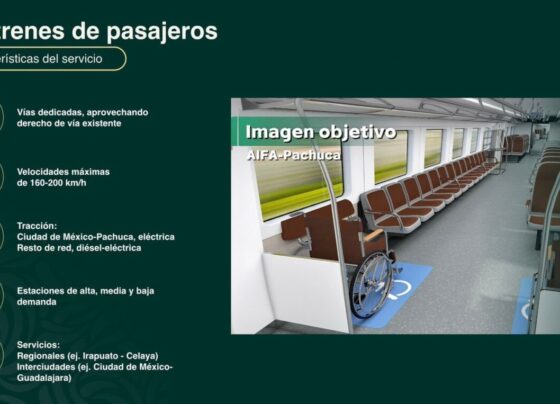 trenes de pasajeros

erísticas del servicio

Vías dedicadas, aprovechando derecho de vía existente

Velocidades máximas de 160-200 km/h

Tracción:
Ciudad de México-Pachuca, eléctrica
Resto de red, diésel-eléctrica

Estaciones de alta, media y baja demanda

Servicios:
Regionales (ej. Irapuato - Celaya)
Interciudades (ej. Ciudad de México-Guadalajara)

Imagen objetivo
AIFA-Pachuca